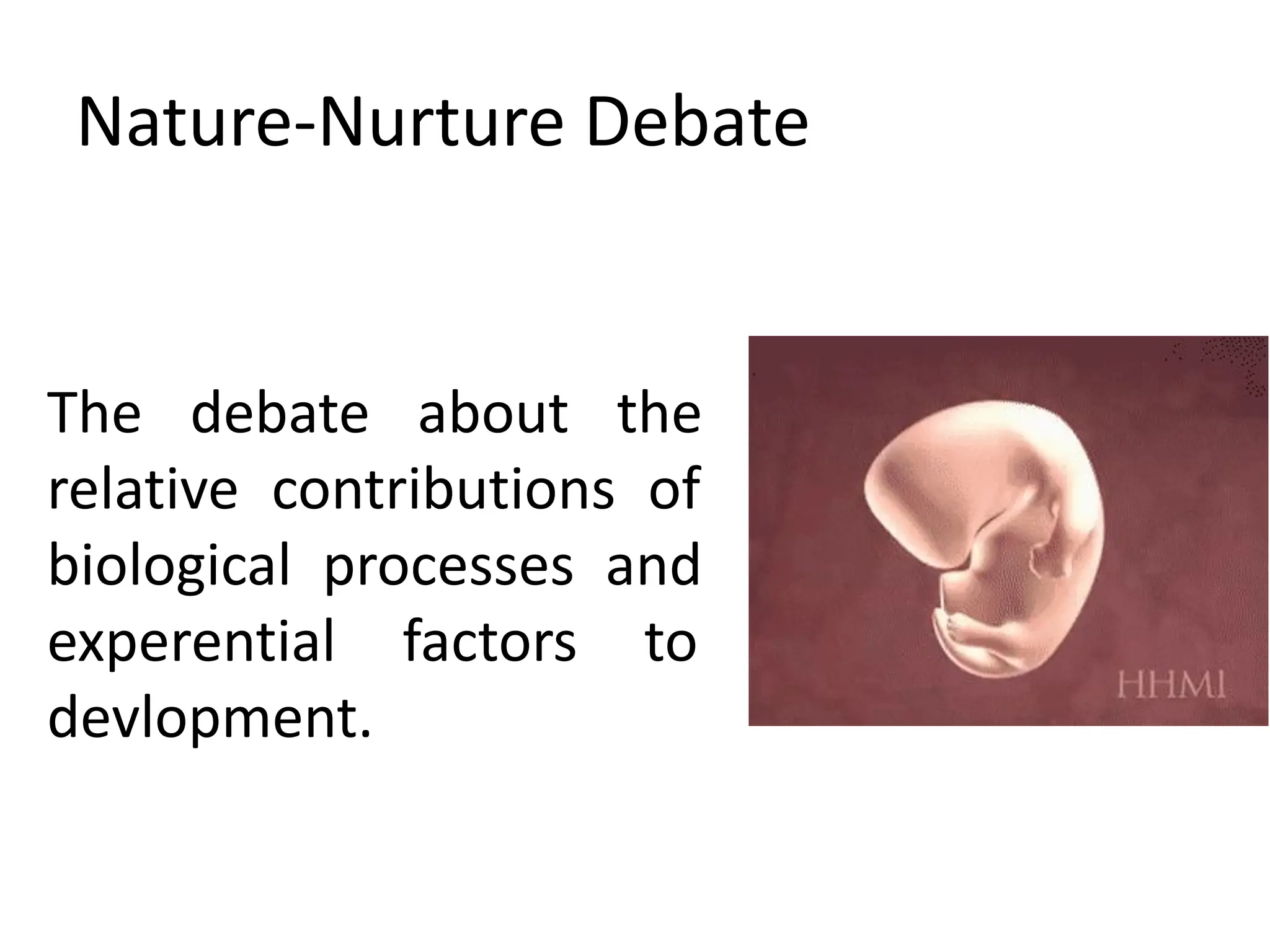 Nature-Nurture Debate

The debate about the relative contributions of biological processes and experential factors to devlopment.

HHMI